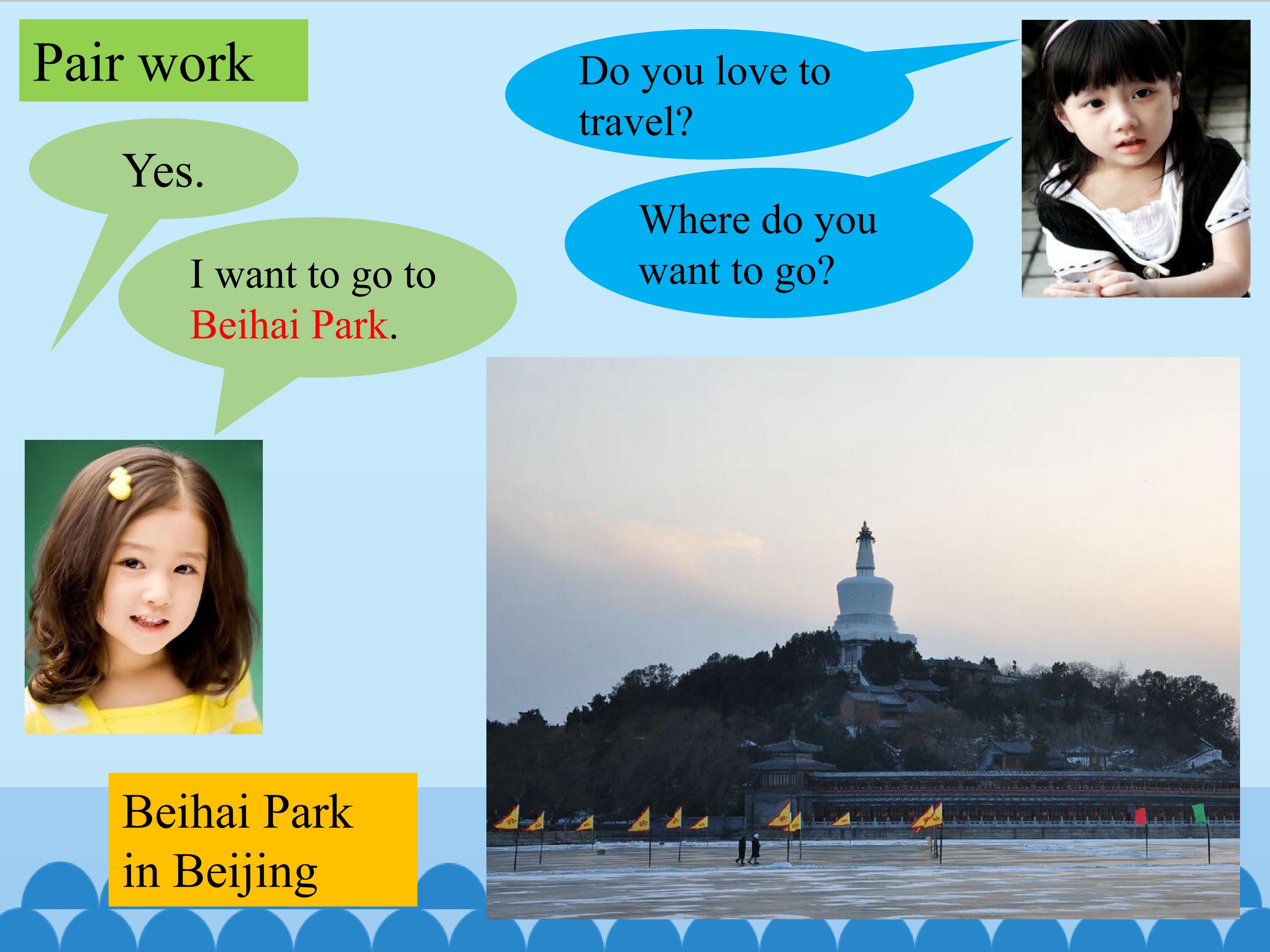 Pair work

Do you love to travel?

Yes.

Where do you want to go?

I want to go to Beihai Park.

Beihai Park in Beijing